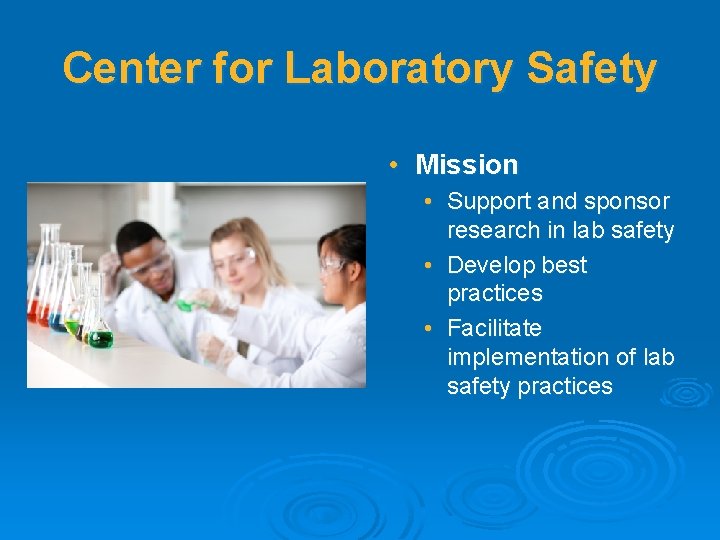 Center for Laboratory Safety

• Mission
  • Support and sponsor research in lab safety
  • Develop best practices
  • Facilitate implementation of lab safety practices